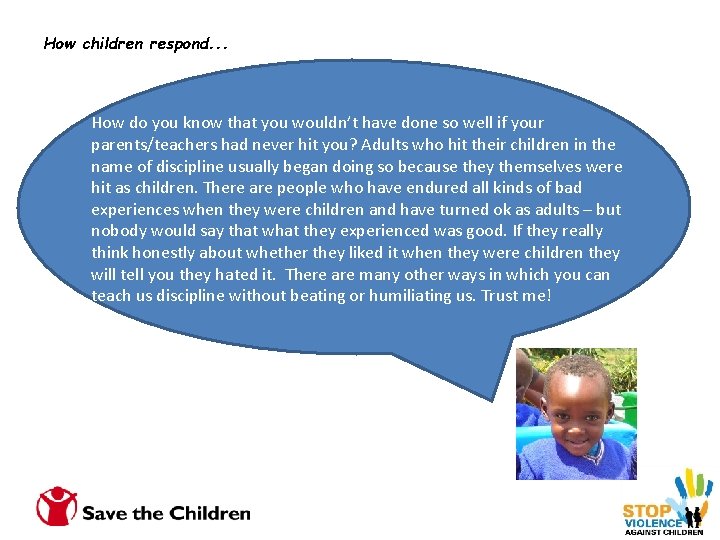 How children respond...

How do you know that you wouldn't have done so well if your parents/teachers had never hit you? Adults who hit their children in the name of discipline usually began doing so because they themselves were hit as children. There are people who have endured all kinds of bad experiences when they were children and have turned ok as adults – but nobody would say that what they experienced was good. If they really think honestly about whether they liked it when they were children they will tell you they hated it. There are many other ways in which you can teach us discipline without beating or humiliating us. Trust me!

Save the Children

STOP VIOLENCE AGAINST CHILDREN